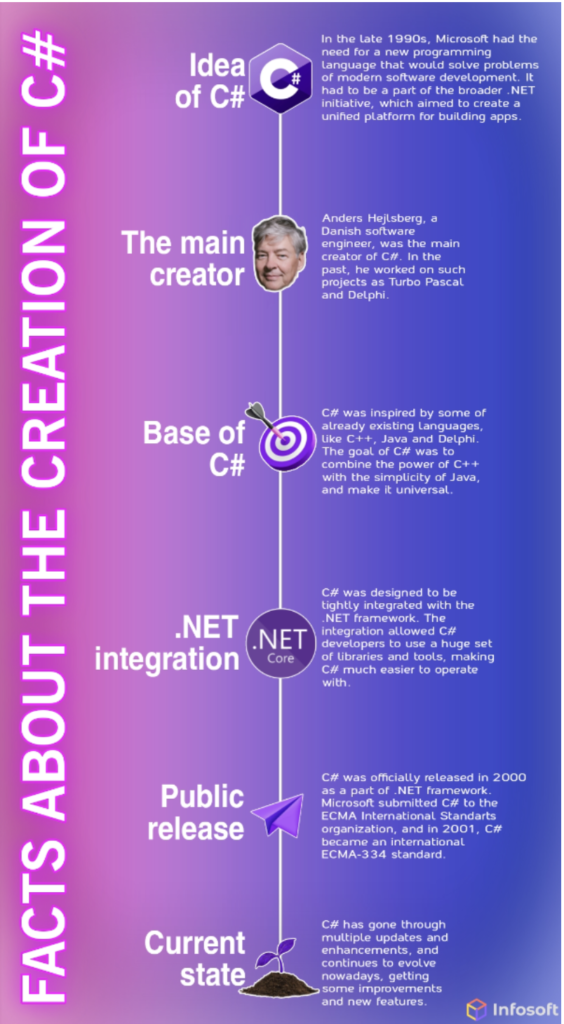 FACTS ABOUT THE CREATION OF C#

Idea of C#

C#

In the late 1990s, Microsoft had the need for a new programming language that would solve problems of modern software development. It had to be a part of the broader .NET initiative, which aimed to create a unified platform for building apps.

The main creator

Anders Hejlsberg, a Danish software engineer, was the main creator of C#. In the past, he worked on such projects as Turbo Pascal and Delphi.

Base of C#

C# was inspired by some of already existing languages, like C++, Java and Delphi. The goal of C# was to combine the power of C++ with the simplicity of Java, and make it universal.

.NET integration

.NET Core

C# was designed to be tightly integrated with the .NET framework. The integration allowed C# developers to use a huge set of libraries and tools, making C# much easier to operate with.

Public release

C# was officially released in 2000 as a part of .NET framework. Microsoft submitted C# to the ECMA International Standarts organization, and in 2001, C# became an international ECMA-334 standard.

Current state

C# has gone through multiple updates and enhancements, and continues to evolve nowadays, getting some improvements and new features.

Infosoft